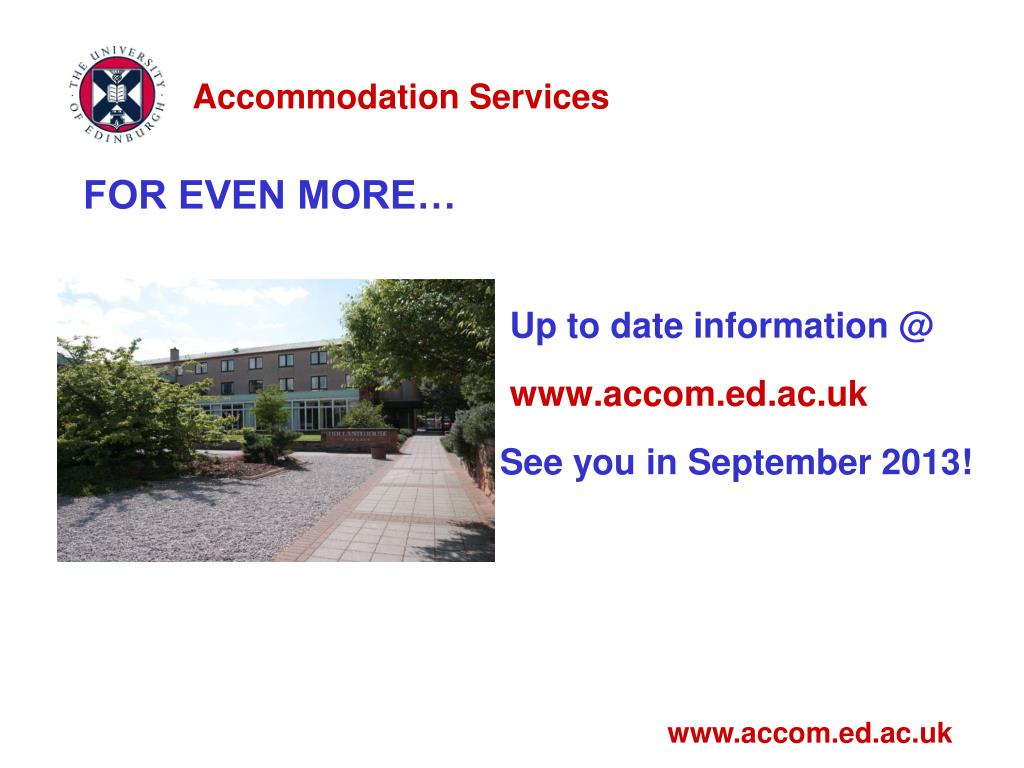 THE UNIVERSITY OF EDINBURGH

Accommodation Services

FOR EVEN MORE…

HOLLAND HOUSE

Up to date information @

www.accom.ed.ac.uk

See you in September 2013!

www.accom.ed.ac.uk